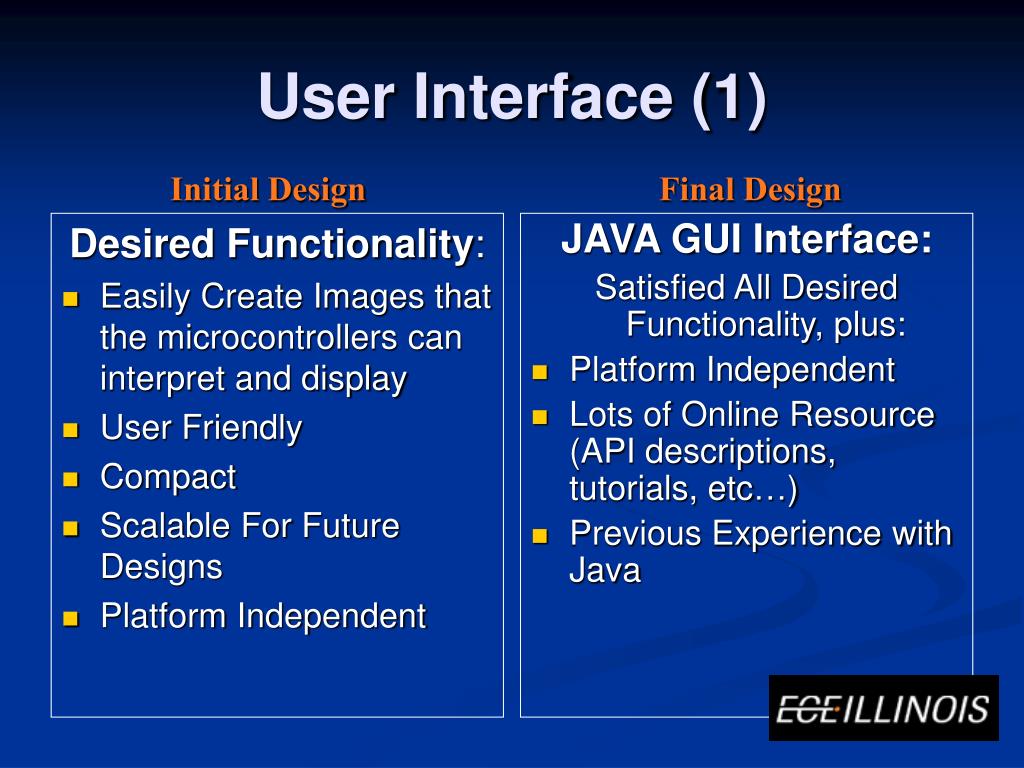 User Interface (1)

Initial Design

Desired Functionality:

- Easily Create Images that the microcontrollers can interpret and display
- User Friendly
- Compact
- Scalable For Future Designs
- Platform Independent

Final Design

JAVA GUI Interface:

Satisfied All Desired Functionality, plus:

- Platform Independent
- Lots of Online Resource (API descriptions, tutorials, etc…)
- Previous Experience with Java

ECE ILLINOIS